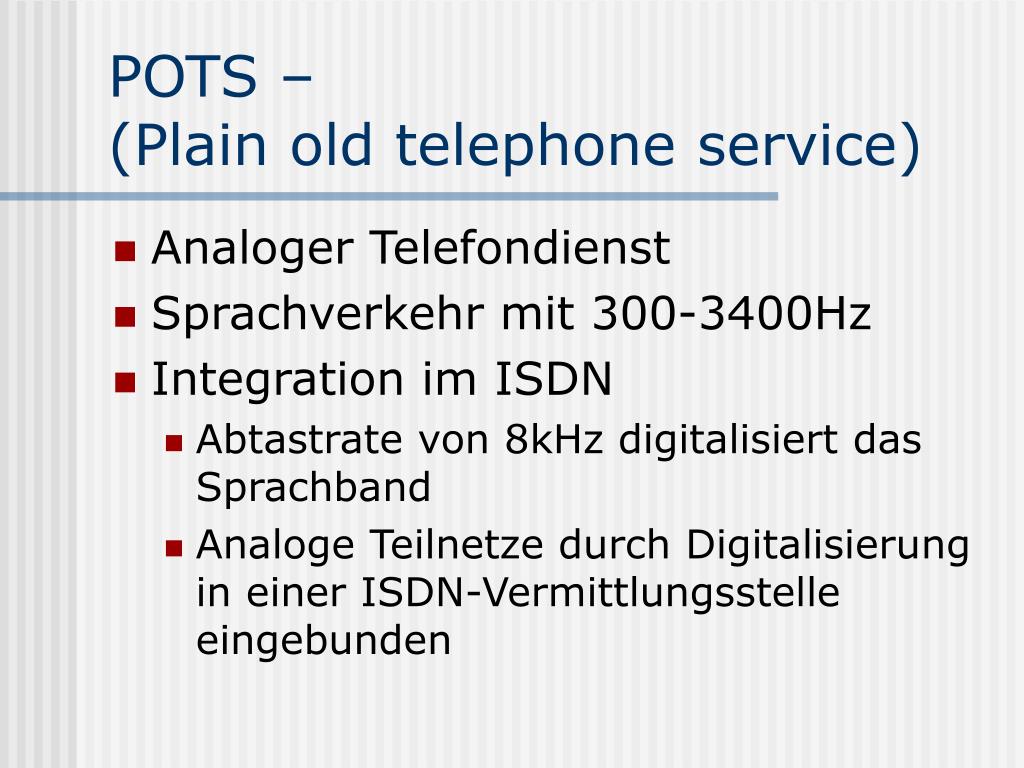 POTS –
(Plain old telephone service)

- Analoger Telefondienst
- Sprachverkehr mit 300-3400Hz
- Integration im ISDN
  - Abtastrate von 8kHz digitalisiert das Sprachband
  - Analoge Teilnetze durch Digitalisierung in einer ISDN-Vermittlungsstelle eingebunden